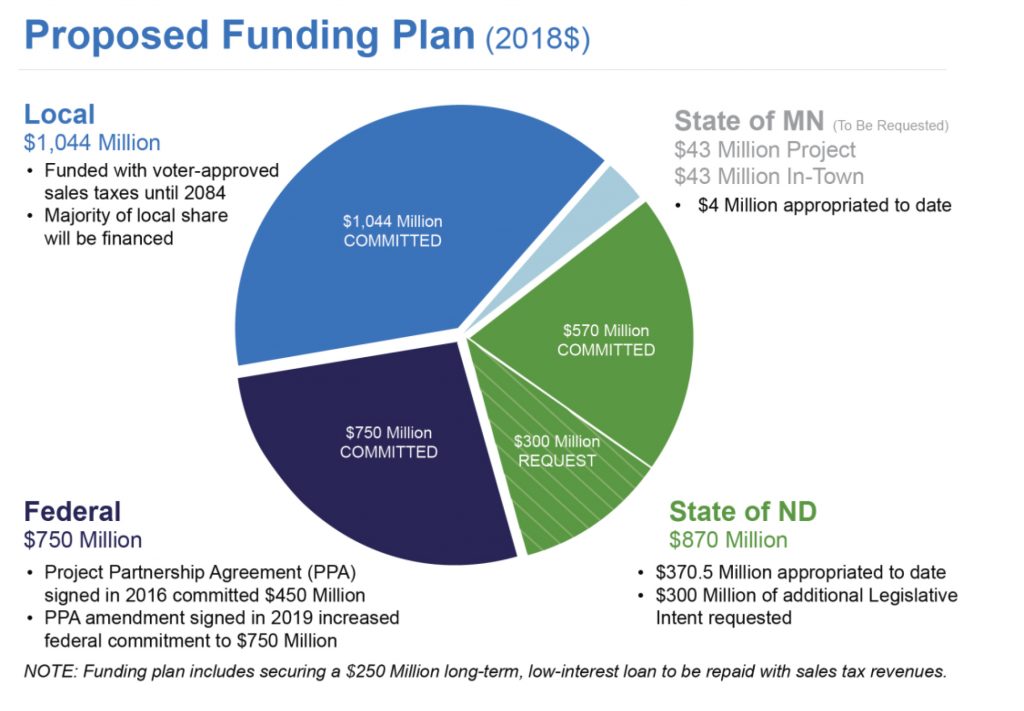 Proposed Funding Plan (2018$)

Local
$1,044 Million
• Funded with voter-approved sales taxes until 2084
• Majority of local share will be financed

State of MN (To Be Requested)
$43 Million Project
$43 Million In-Town
• $4 Million appropriated to date

$1,044 Million COMMITTED

$570 Million COMMITTED

$750 Million COMMITTED

$300 Million REQUEST

Federal
$750 Million
• Project Partnership Agreement (PPA) signed in 2016 committed $450 Million
• PPA amendment signed in 2019 increased federal commitment to $750 Million

State of ND
$870 Million
• $370.5 Million appropriated to date
• $300 Million of additional Legislative Intent requested

NOTE: Funding plan includes securing a $250 Million long-term, low-interest loan to be repaid with sales tax revenues.